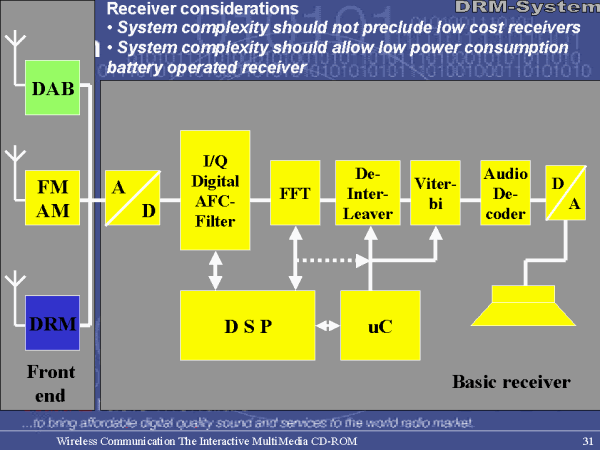 DRM-System

Receiver considerations
• System complexity should not preclude low cost receivers
• System complexity should allow low power consumption battery operated receiver

DAB

FM AM

DRM

Front end

A D

I/Q Digital AFC-Filter

FFT

De-Inter-Leaver

Viter-bi

Audio De-coder

D A

D S P

uC

Basic receiver

...to bring affordable digital quality sound and services to the world radio market.

Wireless Communication The Interactive MultiMedia CD-ROM

31